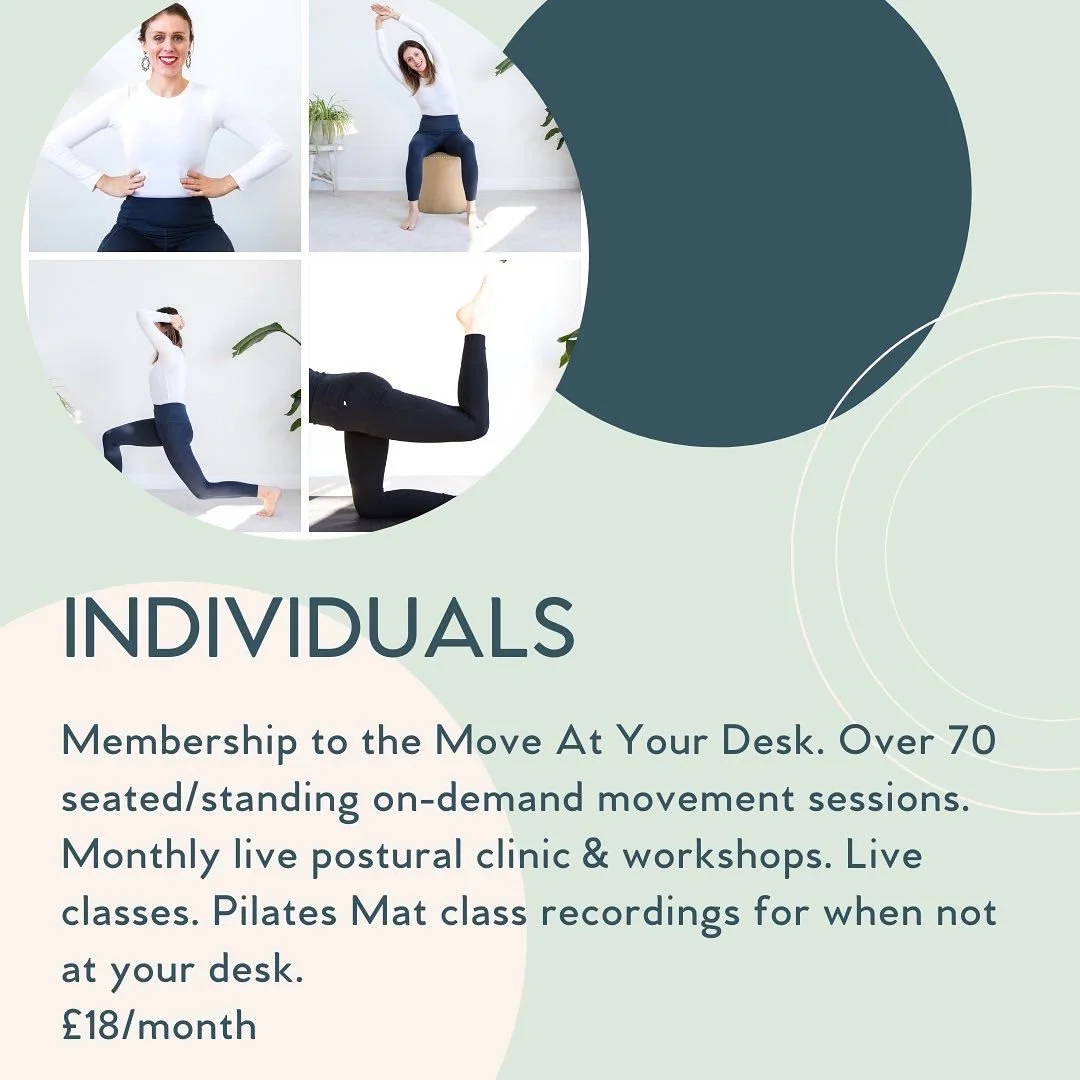 INDIVIDUALS

Membership to the Move At Your Desk. Over 70 seated/standing on-demand movement sessions. Monthly live postural clinic & workshops. Live classes. Pilates Mat class recordings for when not at your desk.
£18/month